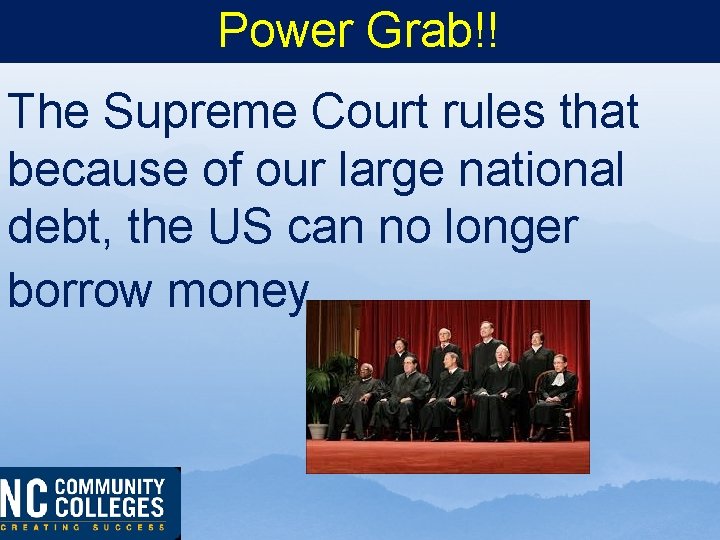 Power Grab!!

The Supreme Court rules that because of our large national debt, the US can no longer borrow money

NC COMMUNITY COLLEGES
CREATING SUCCESS